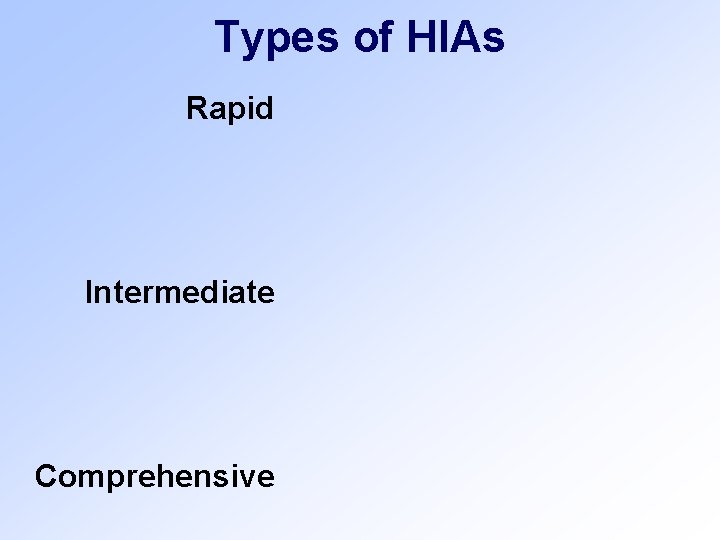 Types of HIAs

Rapid

Intermediate

Comprehensive